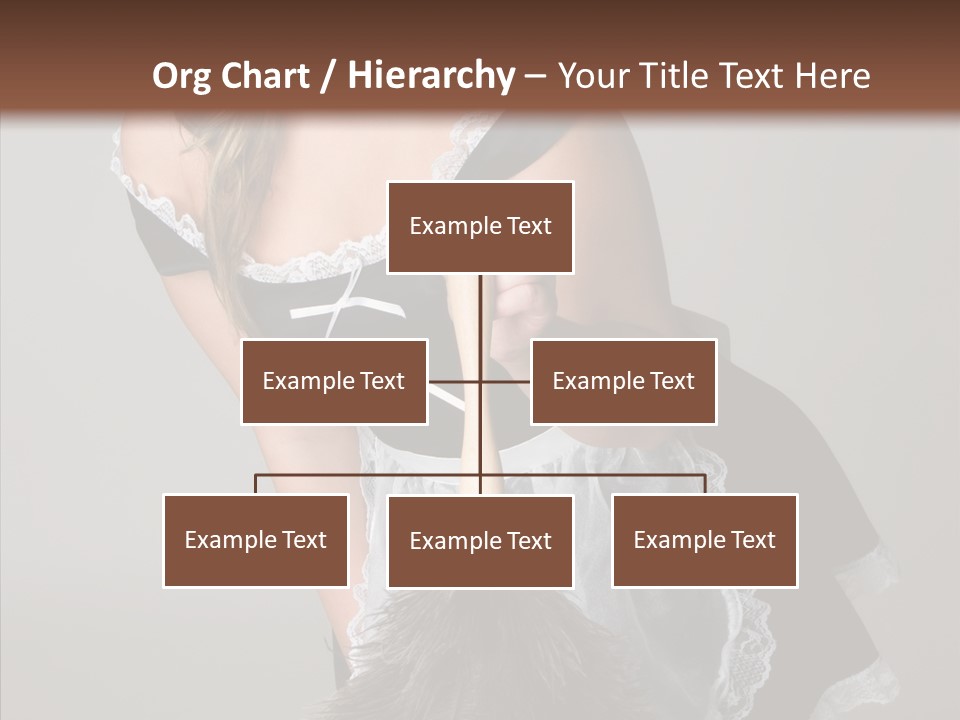 Org Chart / Hierarchy – Your Title Text Here

Example Text

Example Text

Example Text

Example Text

Example Text

Example Text